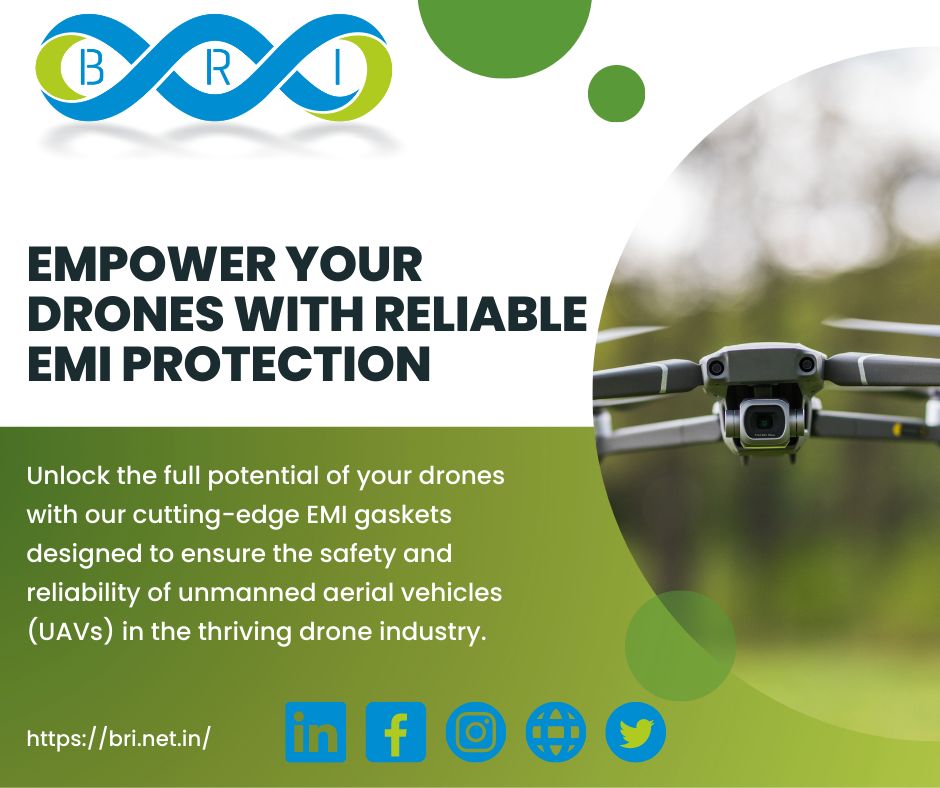 B R I

EMPOWER YOUR DRONES WITH RELIABLE EMI PROTECTION

Unlock the full potential of your drones with our cutting-edge EMI gaskets designed to ensure the safety and reliability of unmanned aerial vehicles (UAVs) in the thriving drone industry.

https://bri.net.in/

in f